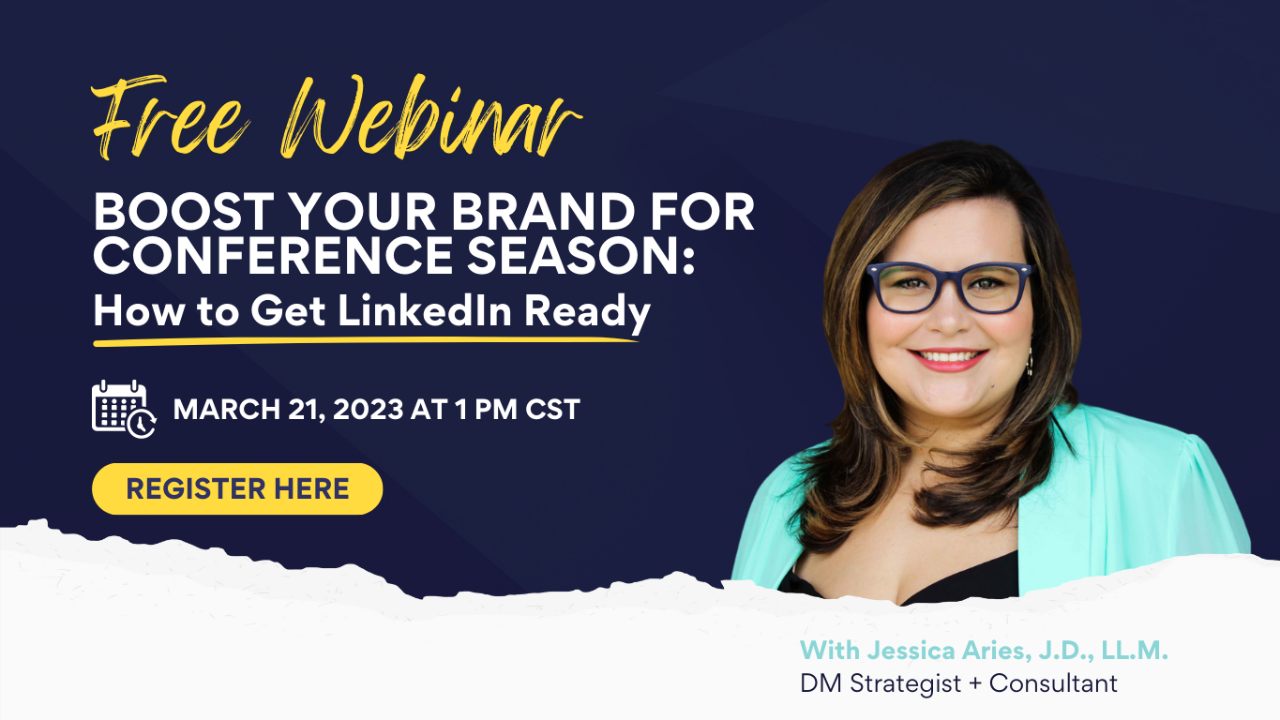 Free Webinar

BOOST YOUR BRAND FOR CONFERENCE SEASON:
How to Get LinkedIn Ready

MARCH 21, 2023 AT 1 PM CST

REGISTER HERE

With Jessica Aries, J.D., LL.M.
DM Strategist + Consultant